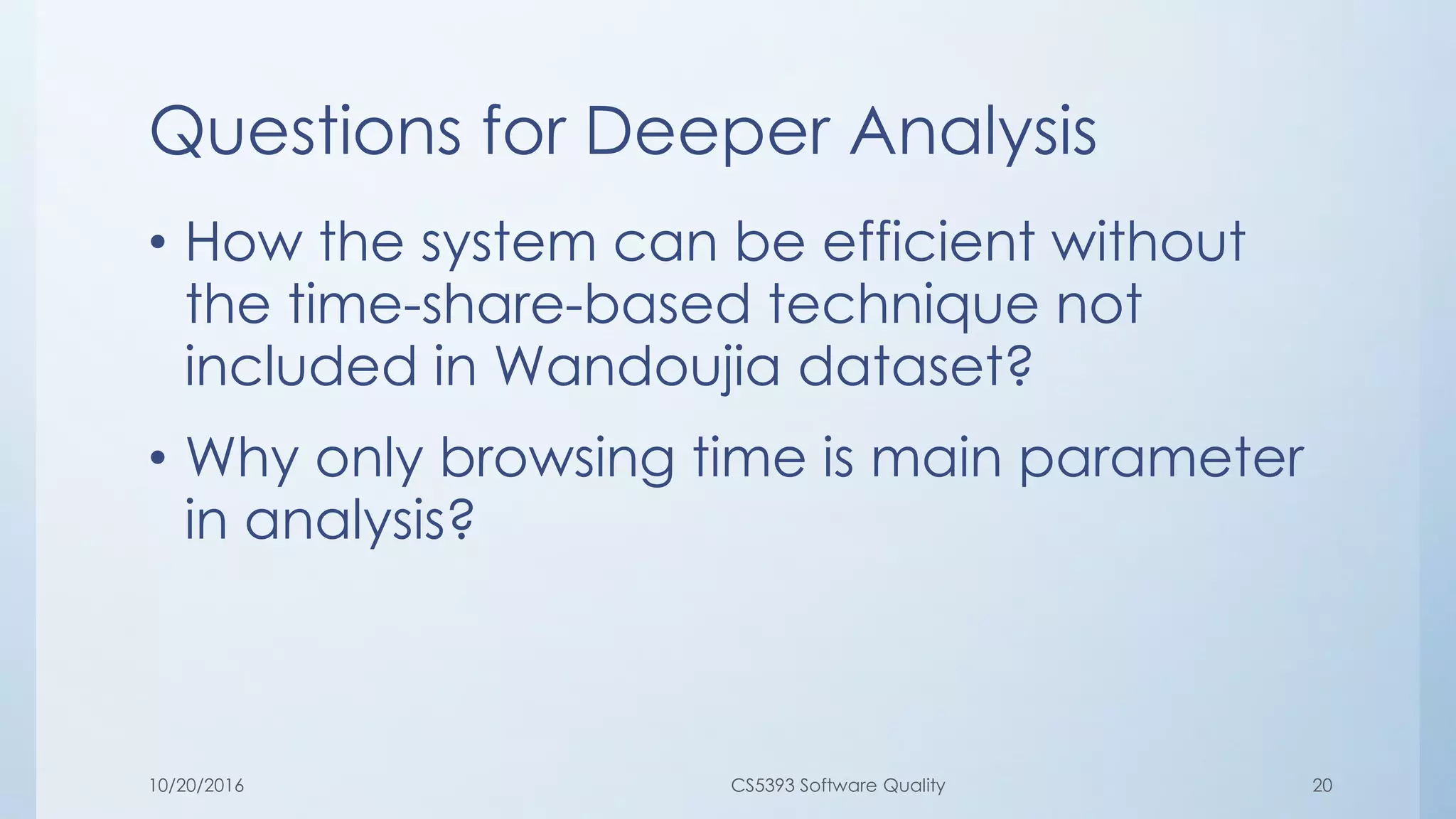 Questions for Deeper Analysis

• How the system can be efficient without the time-share-based technique not included in Wandoujia dataset?

• Why only browsing time is main parameter in analysis?

10/20/2016

CS5393 Software Quality

20